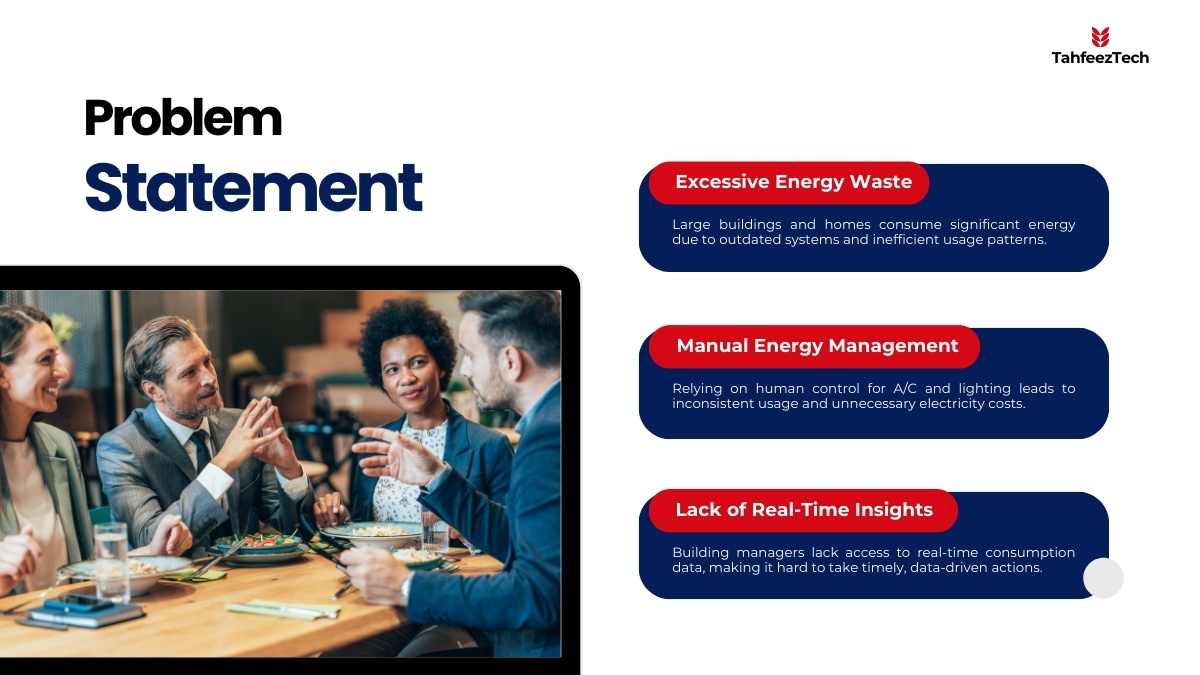 TahfeezTech

Problem
Statement

Excessive Energy Waste

Large buildings and homes consume significant energy due to outdated systems and inefficient usage patterns.

Manual Energy Management

Relying on human control for A/C and lighting leads to inconsistent usage and unnecessary electricity costs.

Lack of Real-Time Insights

Building managers lack access to real-time consumption data, making it hard to take timely, data-driven actions.